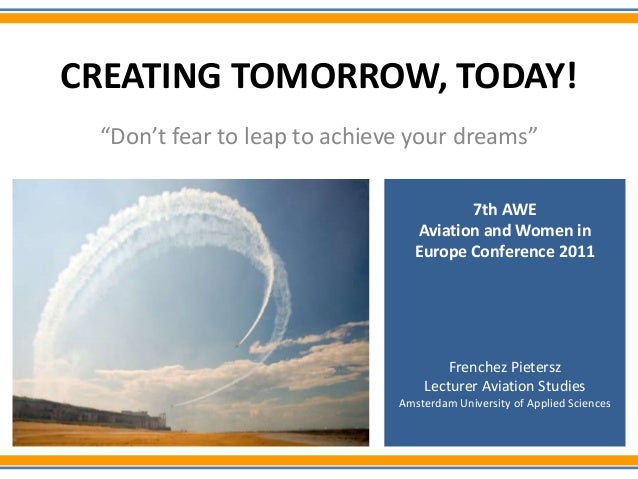 CREATING TOMORROW, TODAY!

“Don’t fear to leap to achieve your dreams”

7th AWE
Aviation and Women in Europe Conference 2011

Frenchez Pietersz
Lecturer Aviation Studies
Amsterdam University of Applied Sciences